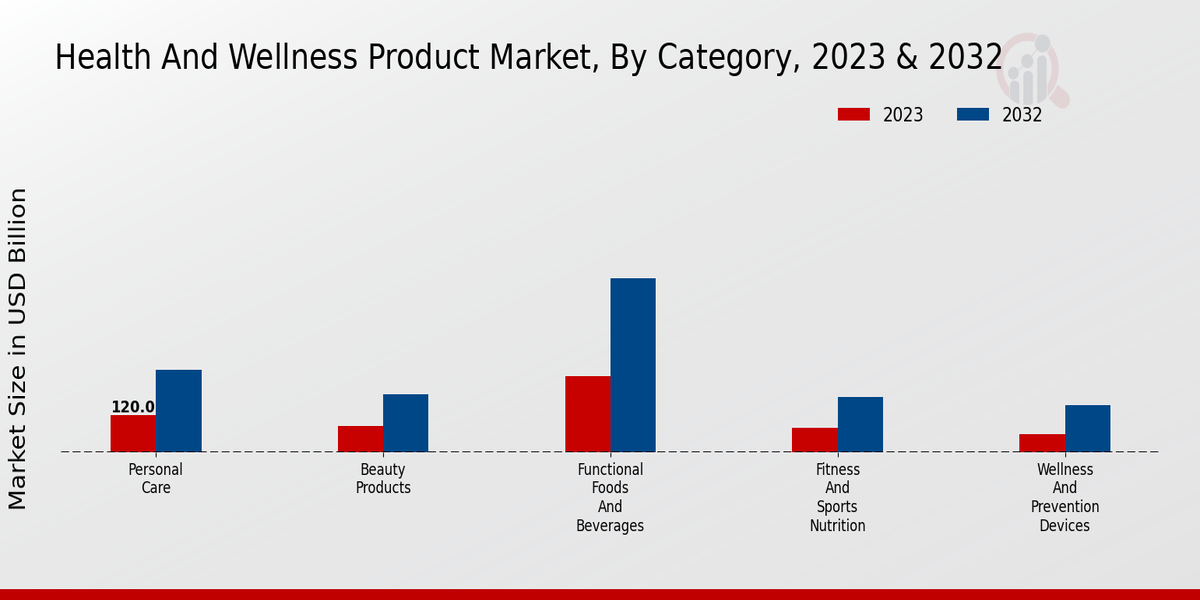 Health And Wellness Product Market, By Category, 2023 & 2032

2023
2032

Market Size in USD Billion

120.0

Personal Care

Beauty Products

Functional Foods And Beverages

Fitness And Sports Nutrition

Wellness And Prevention Devices